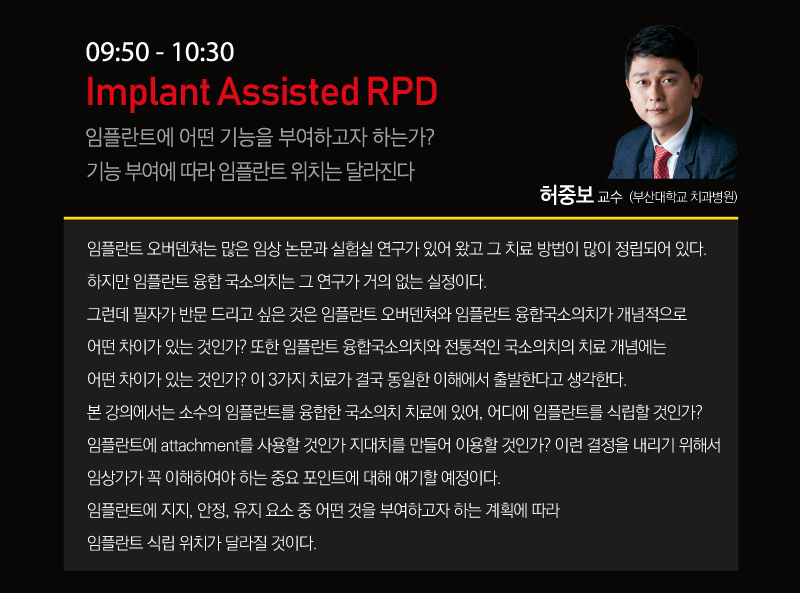 09:50 - 10:30
Implant Assisted RPD
임플란트에 어떤 기능을 부여하고자 하는가?
기능 부여에 따라 임플란트 위치는 달라진다

허중보 교수 (부산대학교 치과병원)

임플란트 오버덴쳐는 많은 임상 논문과 실험실 연구가 있어 왔고 그 치료 방법이 많이 정립되어 있다.
하지만 임플란트 융합 국소의치는 그 연구가 거의 없는 실정이다.
그런데 필자가 반문 드리고 싶은 것은 임플란트 오버덴쳐와 임플란트 융합국소의치가 개념적으로 어떤 차이가 있는 것인가? 또한 임플란트 융합국소의치와 전통적인 국소의치의 치료 개념에는 어떤 차이가 있는 것인가? 이 3가지 치료가 결국 동일한 이해에서 출발한다고 생각한다.
본 강의에서는 소수의 임플란트를 융합한 국소의치 치료에 있어, 어디에 임플란트를 식립할 것인가? 임플란트에 attachment를 사용할 것인가 지대치를 만들어 이용할 것인가? 이런 결정을 내리기 위해서 임상가가 꼭 이해하여야 하는 중요 포인트에 대해 얘기할 예정이다.
임플란트에 지지, 안정, 유지 요소 중 어떤 것을 부여하고자 하는 계획에 따라 임플란트 식립 위치가 달라질 것이다.